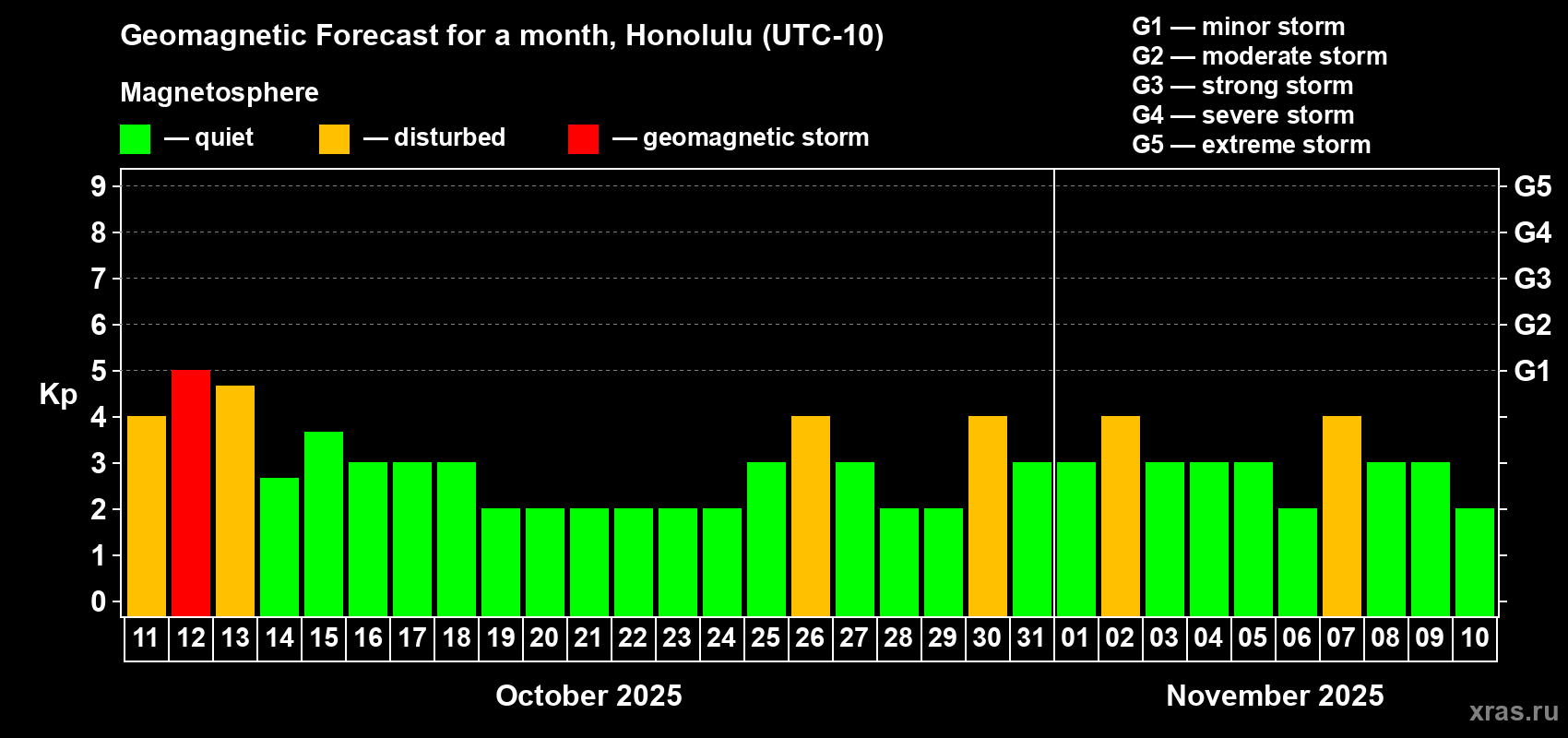 Geomagnetic Forecast for a month, Honolulu (UTC-10)

Magnetosphere

— quiet — disturbed — geomagnetic storm

G1 — minor storm
G2 — moderate storm
G3 — strong storm
G4 — severe storm
G5 — extreme storm

Kp

9
8
7
6
5
4
3
2
1
0

G5
G4
G3
G2
G1

11 12 13 14 15 16 17 18 19 20 21 22 23 24 25 26 27 28 29 30 31 01 02 03 04 05 06 07 08 09 10

October 2025

November 2025

xras.ru